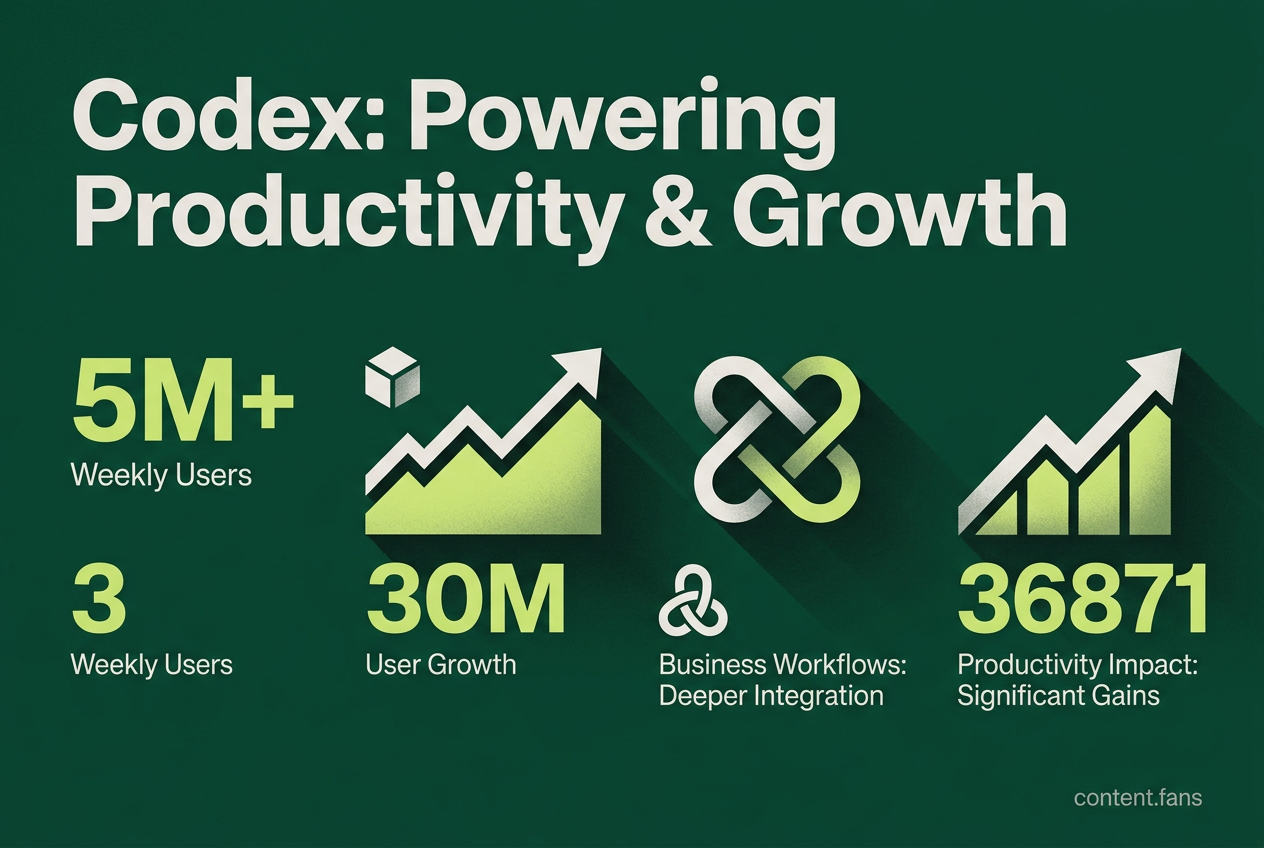 Codex: Powering Productivity & Growth

5M+
Weekly Users

3
Weekly Users

30M
User Growth

Business Workflows: Deeper Integration

36871
Productivity Impact: Significant Gains

content.fans